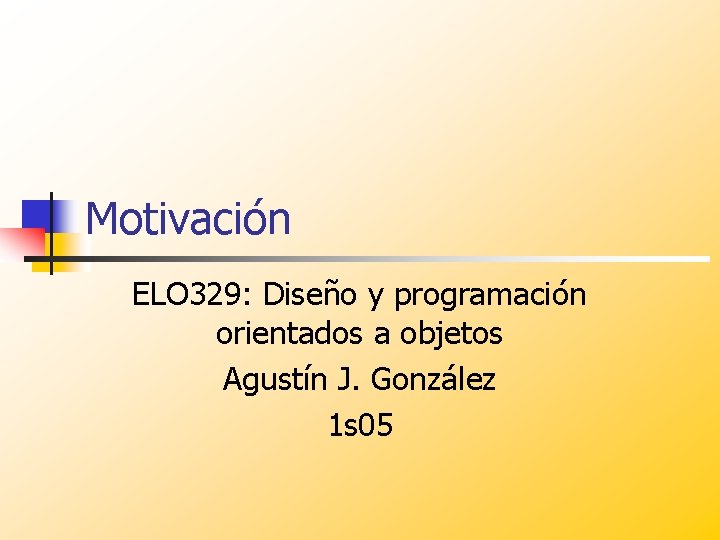 Motivación

ELO329: Diseño y programación orientados a objetos

Agustín J. González

1s05